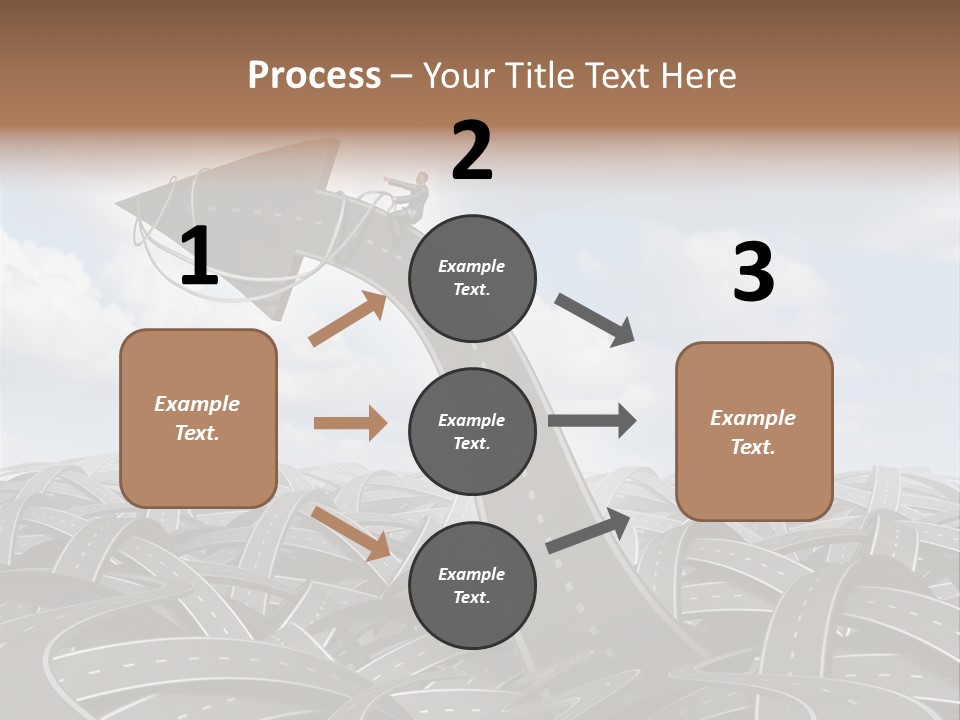 Process – Your Title Text Here

1

Example Text.

2

Example Text.

Example Text.

Example Text.

3

Example Text.